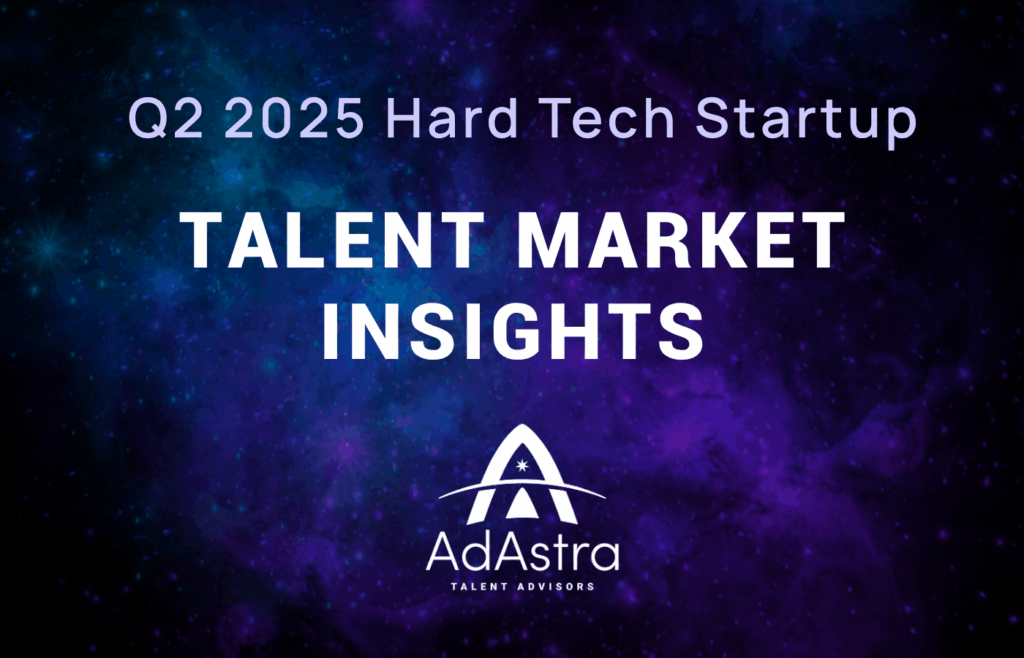 Q2 2025 Hard Tech Startup

TALENT MARKET INSIGHTS

AdAstra
TALENT ADVISORS